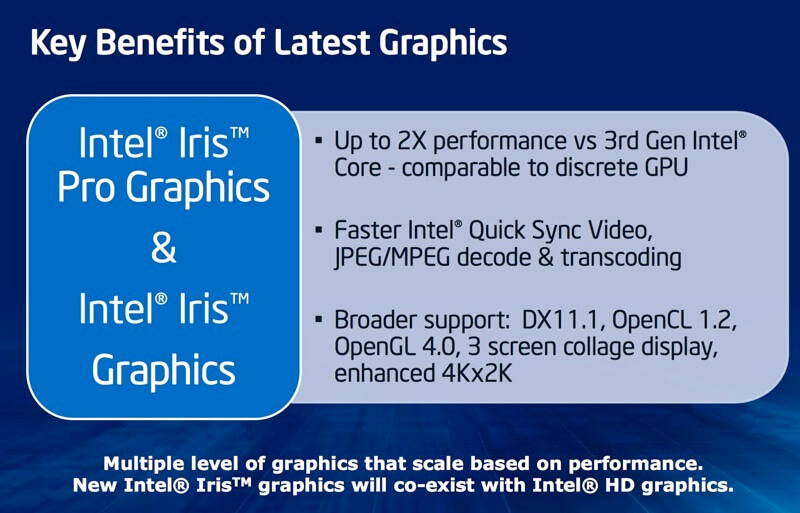 Key Benefits of Latest Graphics

Intel® Iris™ Pro Graphics & Intel® Iris™ Graphics

▪ Up to 2X performance vs 3rd Gen Intel® Core - comparable to discrete GPU

▪ Faster Intel® Quick Sync Video, JPEG/MPEG decode & transcoding

▪ Broader support: DX11.1, OpenCL 1.2, OpenGL 4.0, 3 screen collage display, enhanced 4Kx2K

Multiple level of graphics that scale based on performance. New Intel® Iris™ graphics will co-exist with Intel® HD graphics.